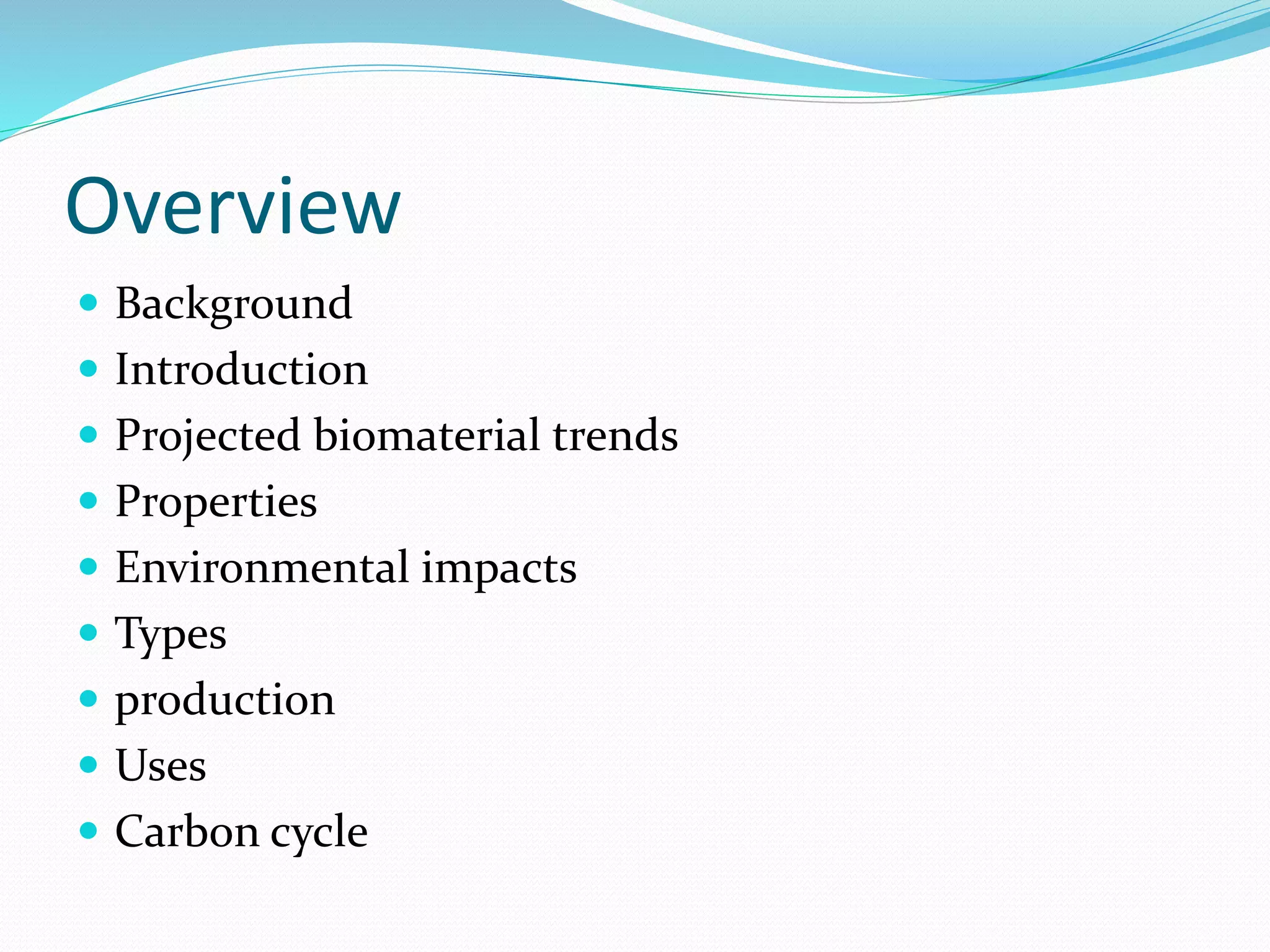 Overview

- Background
- Introduction
- Projected biomaterial trends
- Properties
- Environmental impacts
- Types
- production
- Uses
- Carbon cycle